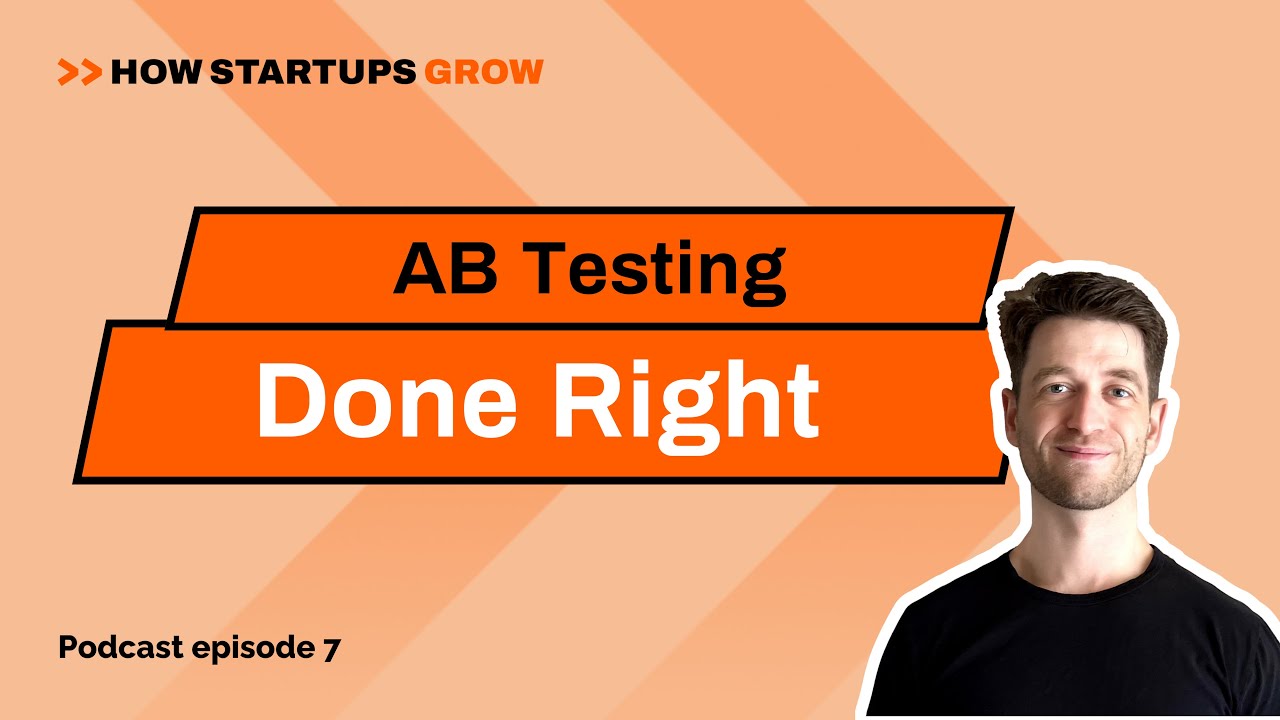 >> HOW STARTUPS GROW

AB Testing

Done Right

Podcast episode 7